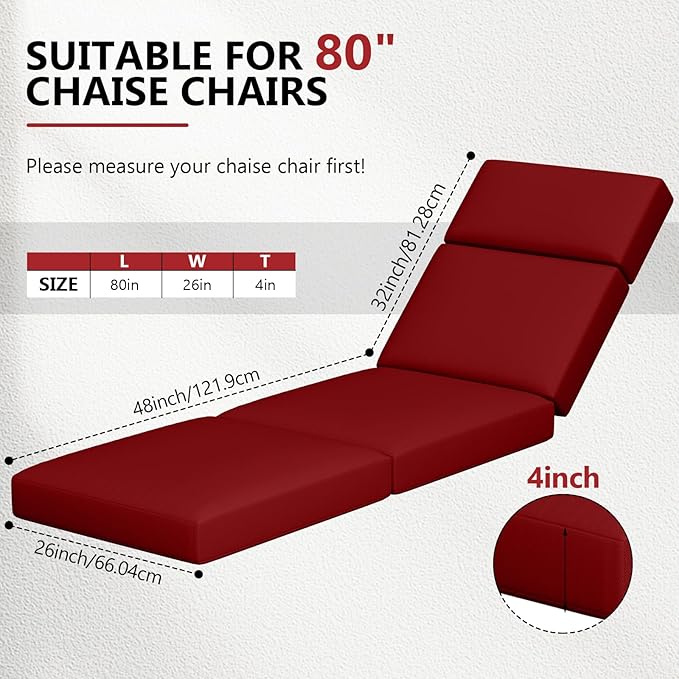 SUITABLE FOR 80"
CHAISE CHAIRS

Please measure your chaise chair first!

| | L | W | T |
|---|---|---|---|
| SIZE | 80in | 26in | 4in |

32inch/81.28cm

48inch/121.9cm

26inch/66.04cm

4inch